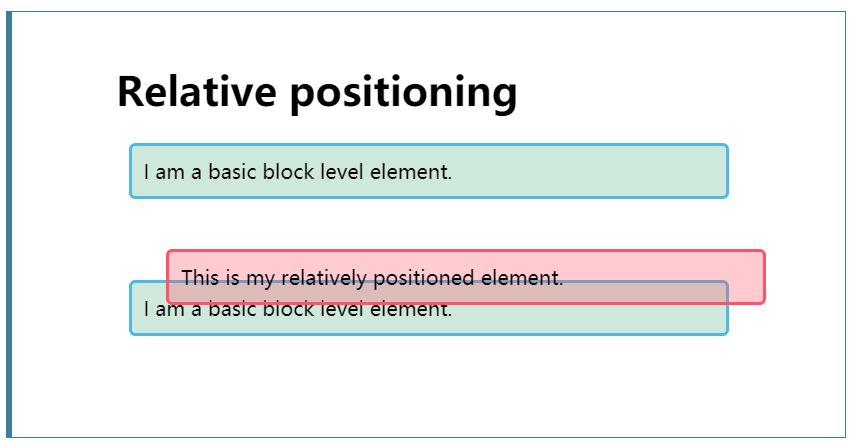 Relative positioning

I am a basic block level element.

This is my relatively positioned element.

I am a basic block level element.